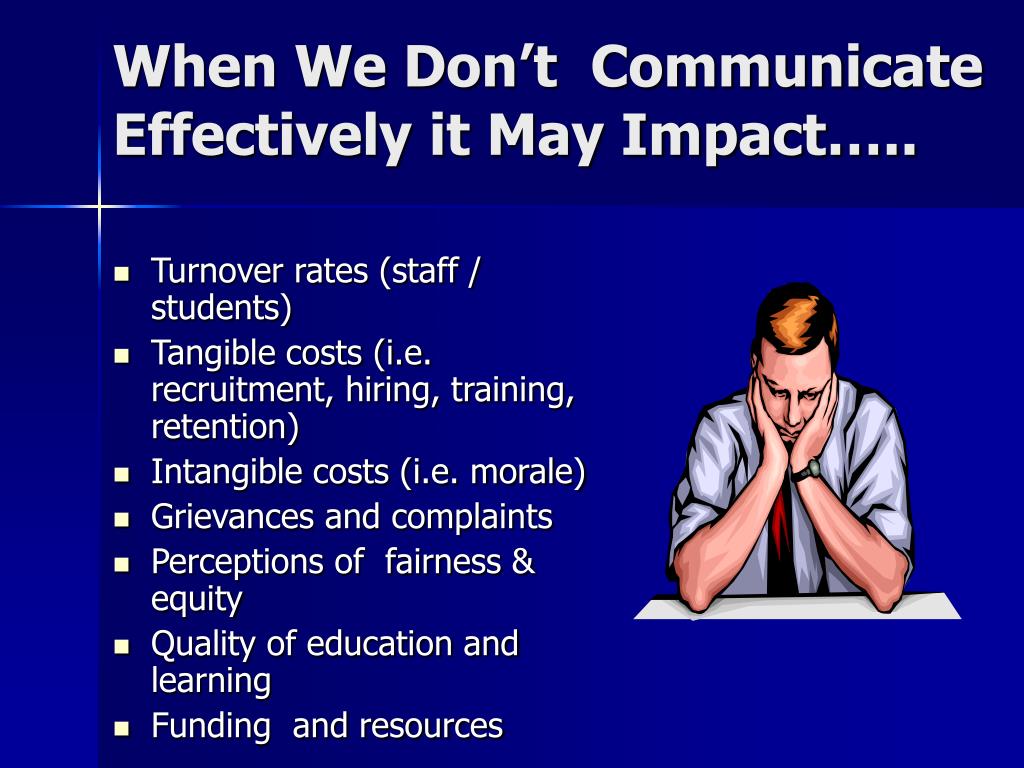 When We Don't Communicate Effectively it May Impact…..

- Turnover rates (staff / students)
- Tangible costs (i.e. recruitment, hiring, training, retention)
- Intangible costs (i.e. morale)
- Grievances and complaints
- Perceptions of fairness & equity
- Quality of education and learning
- Funding and resources